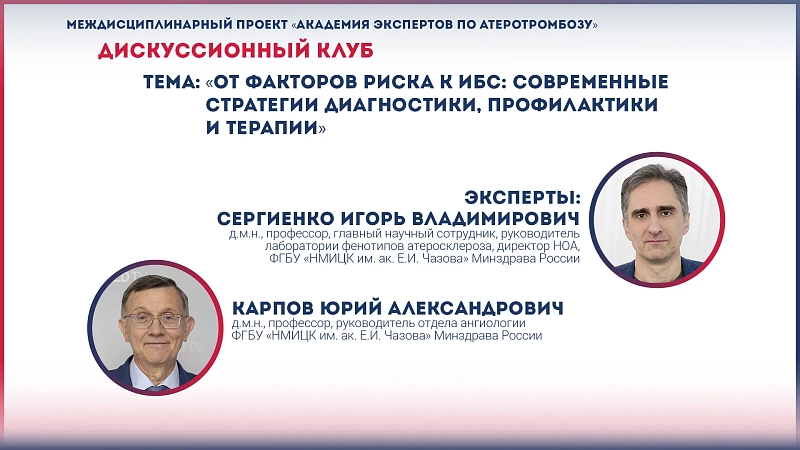 МЕЖДИСЦИПЛИНАРНЫЙ ПРОЕКТ «АКАДЕМИЯ ЭКСПЕРТОВ ПО АТЕРОТРОМБОЗУ»

ДИСКУССИОННЫЙ КЛУБ

ТЕМА: «ОТ ФАКТОРОВ РИСКА К ИБС: СОВРЕМЕННЫЕ СТРАТЕГИИ ДИАГНОСТИКИ, ПРОФИЛАКТИКИ И ТЕРАПИИ»

ЭКСПЕРТЫ:

СЕРГИЕНКО ИГОРЬ ВЛАДИМИРОВИЧ

д.м.н., профессор, главный научный сотрудник, руководитель лаборатории фенотипов атеросклероза, директор НОА, ФГБУ «НМИЦК им. ак. Е.И. Чазова» Минздрава России

КАРПОВ ЮРИЙ АЛЕКСАНДРОВИЧ

д.м.н., профессор, руководитель отдела ангиологии ФГБУ «НМИЦК им. ак. Е.И. Чазова» Минздрава России